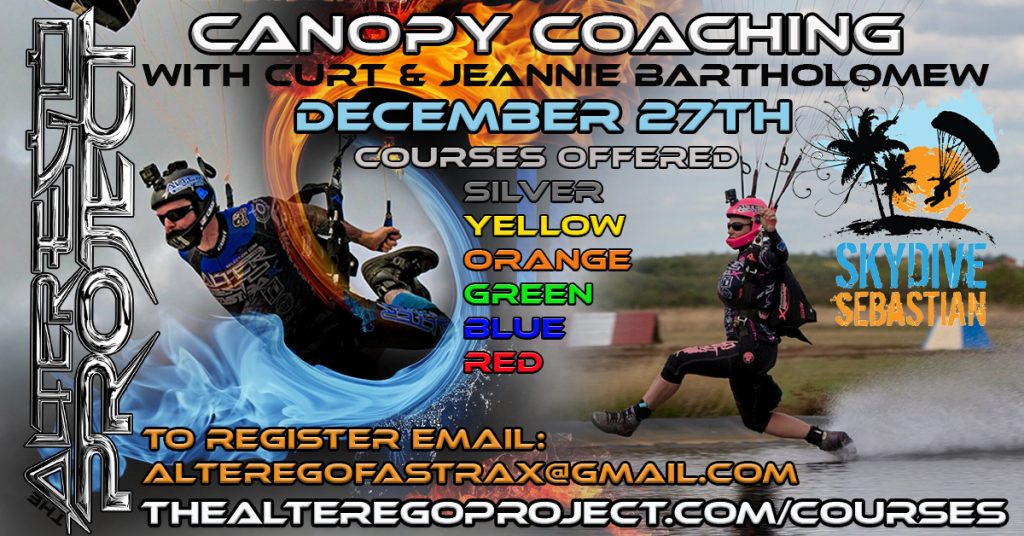 THE ALTER EGO PROJECT

CANOPY COACHING
WITH CURT & JEANNIE BARTHOLOMEW
DECEMBER 27TH
COURSES OFFERED
SILVER
YELLOW
ORANGE
GREEN
BLUE
RED

SKYDIVE SEBASTIAN

TO REGISTER EMAIL:
ALTEREGOFASTRAX@GMAIL.COM
THEALTEREGOPROJECT.COM/COURSES